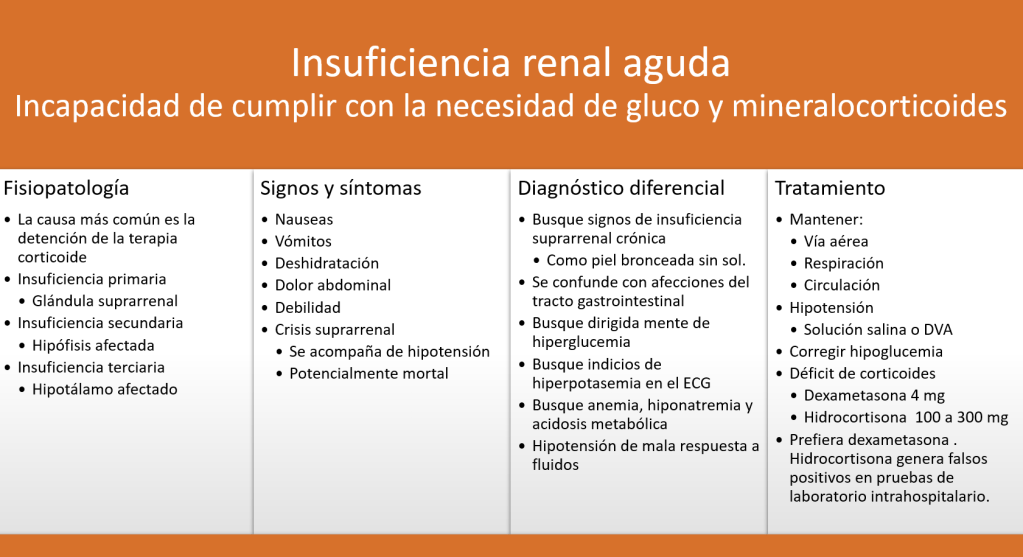 Insuficiencia renal aguda
Incapacidad de cumplir con la necesidad de gluco y mineralocorticoides

Fisiopatología
• La causa más común es la detención de la terapia corticoide
• Insuficiencia primaria
  • Glándula suprarrenal
• Insuficiencia secundaria
  • Hipófisis afectada
• Insuficiencia terciaria
  • Hipotálamo afectado

Signos y síntomas
• Nauseas
• Vómitos
• Deshidratación
• Dolor abdominal
• Debilidad
• Crisis suprarrenal
  • Se acompaña de hipotensión
  • Potencialmente mortal

Diagnóstico diferencial
• Busque signos de insuficiencia suprarrenal crónica
  • Como piel bronceada sin sol.
• Se confunde con afecciones del tracto gastrointestinal
• Busque dirigida mente de hiperglucemia
• Busque indicios de hiperpotasemia en el ECG
• Busque anemia, hiponatremia y acidosis metabólica
• Hipotensión de mala respuesta a fluidos

Tratamiento
• Mantener:
  • Vía aérea
  • Respiración
  • Circulación
• Hipotensión
  • Solución salina o DVA
• Corregir hipoglucemia
• Déficit de corticoides
  • Dexametasona 4 mg
  • Hidrocortisona 100 a 300 mg
• Prefiera dexametasona . Hidrocortisona genera falsos positivos en pruebas de laboratorio intrahospitalario.